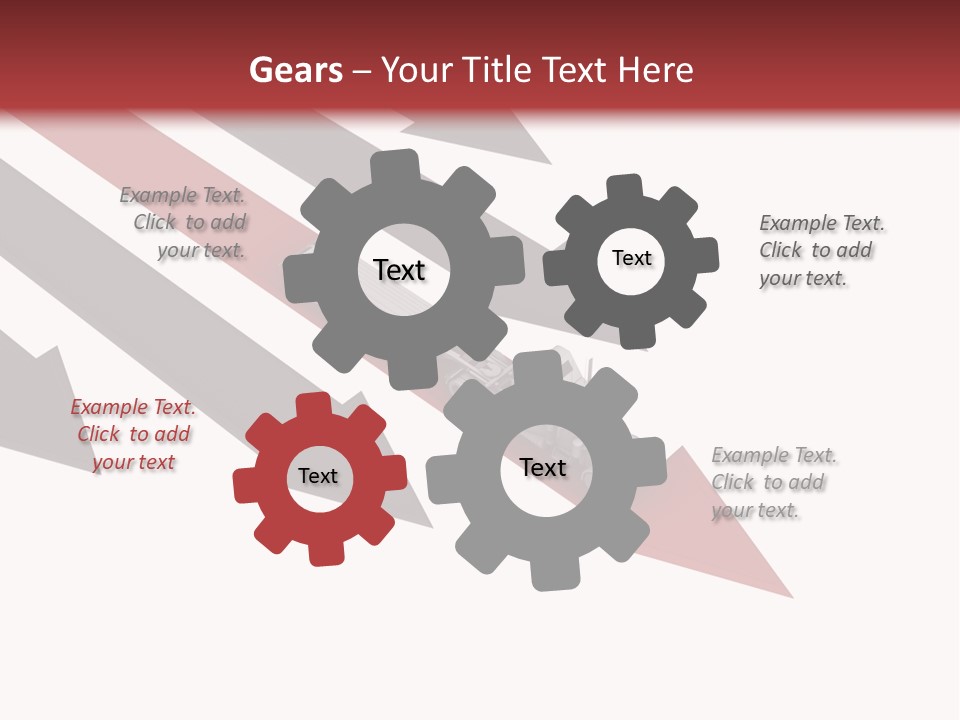 Gears – Your Title Text Here

Example Text. Click to add your text.

Text

Text

Example Text. Click to add your text.

Example Text. Click to add your text

Text

Text

Example Text. Click to add your text.